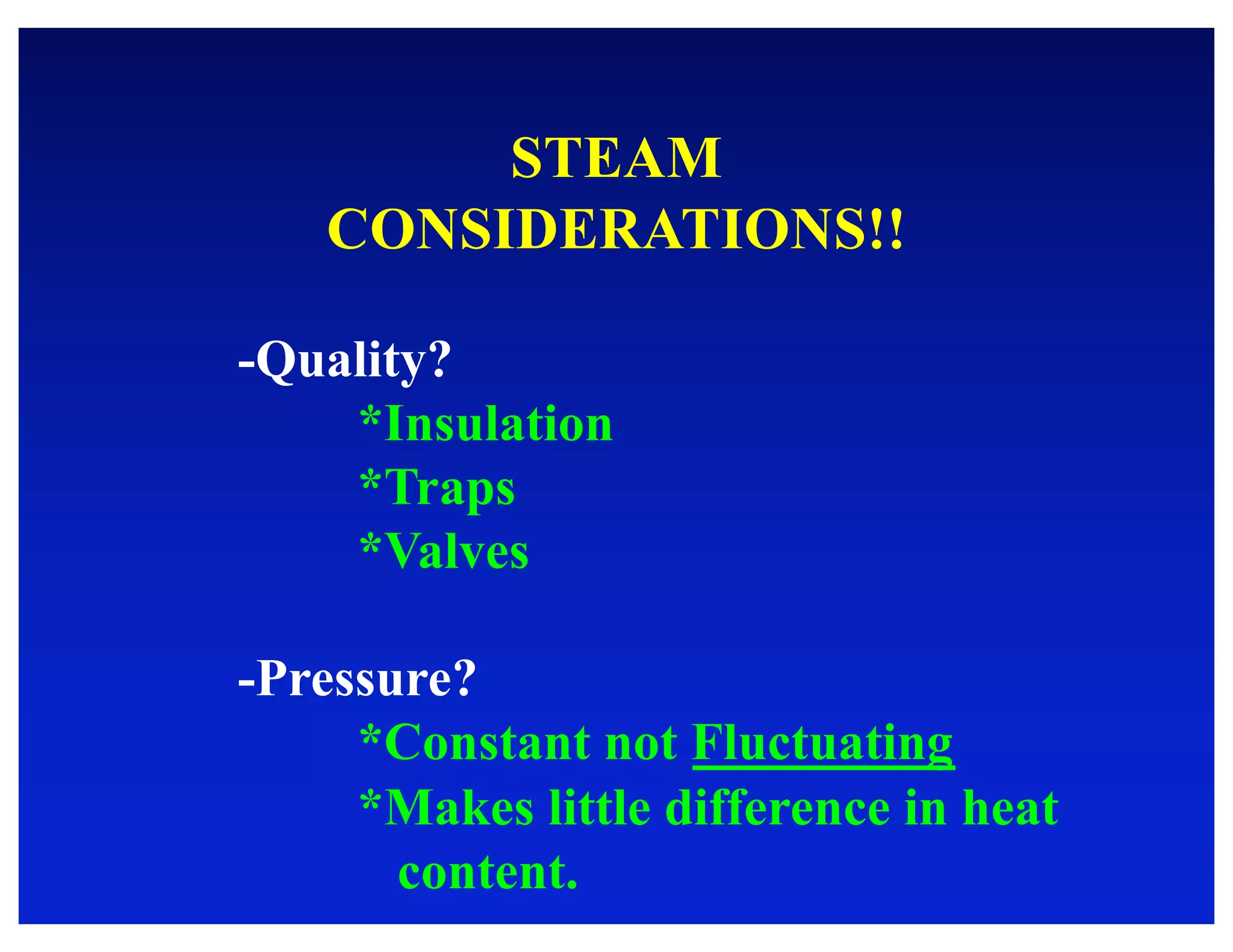 STEAM CONSIDERATIONS!!

-Quality?

*Insulation

*Traps

*Valves

-Pressure?

*Constant not Fluctuating

*Makes little difference in heat content.